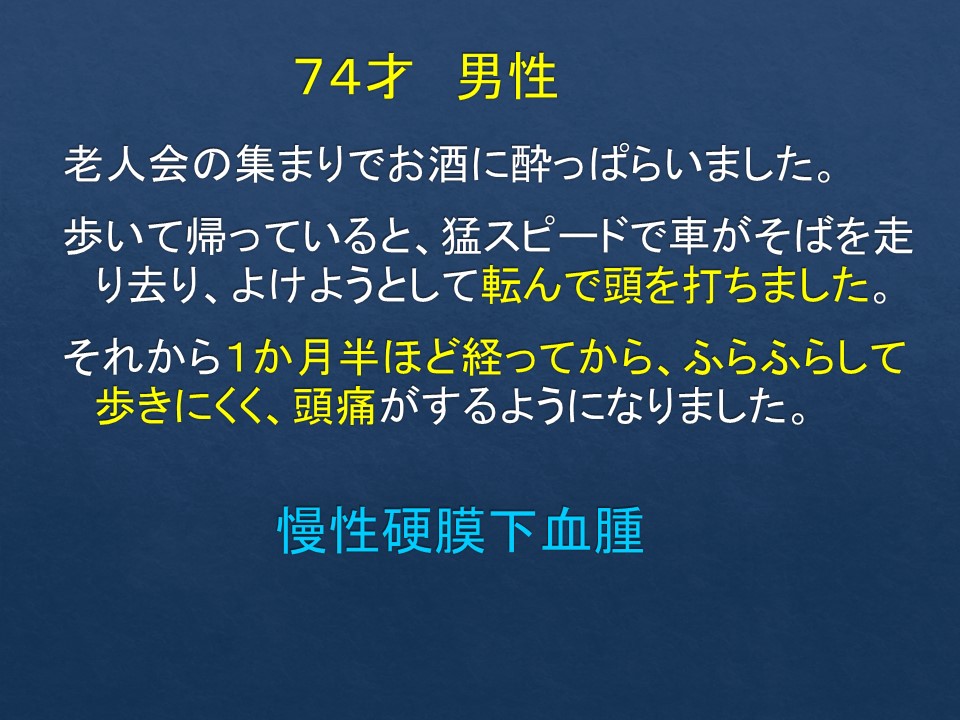 ７４才　男性

老人会の集まりでお酒に酔っぱらいました。

歩いて帰っていると、猛スピードで車がそばを走り去り、よけようとして転んで頭を打ちました。

それから1か月半ほど経ってから、ふらふらして歩きにくく、頭痛がするようになりました。

慢性硬膜下血腫